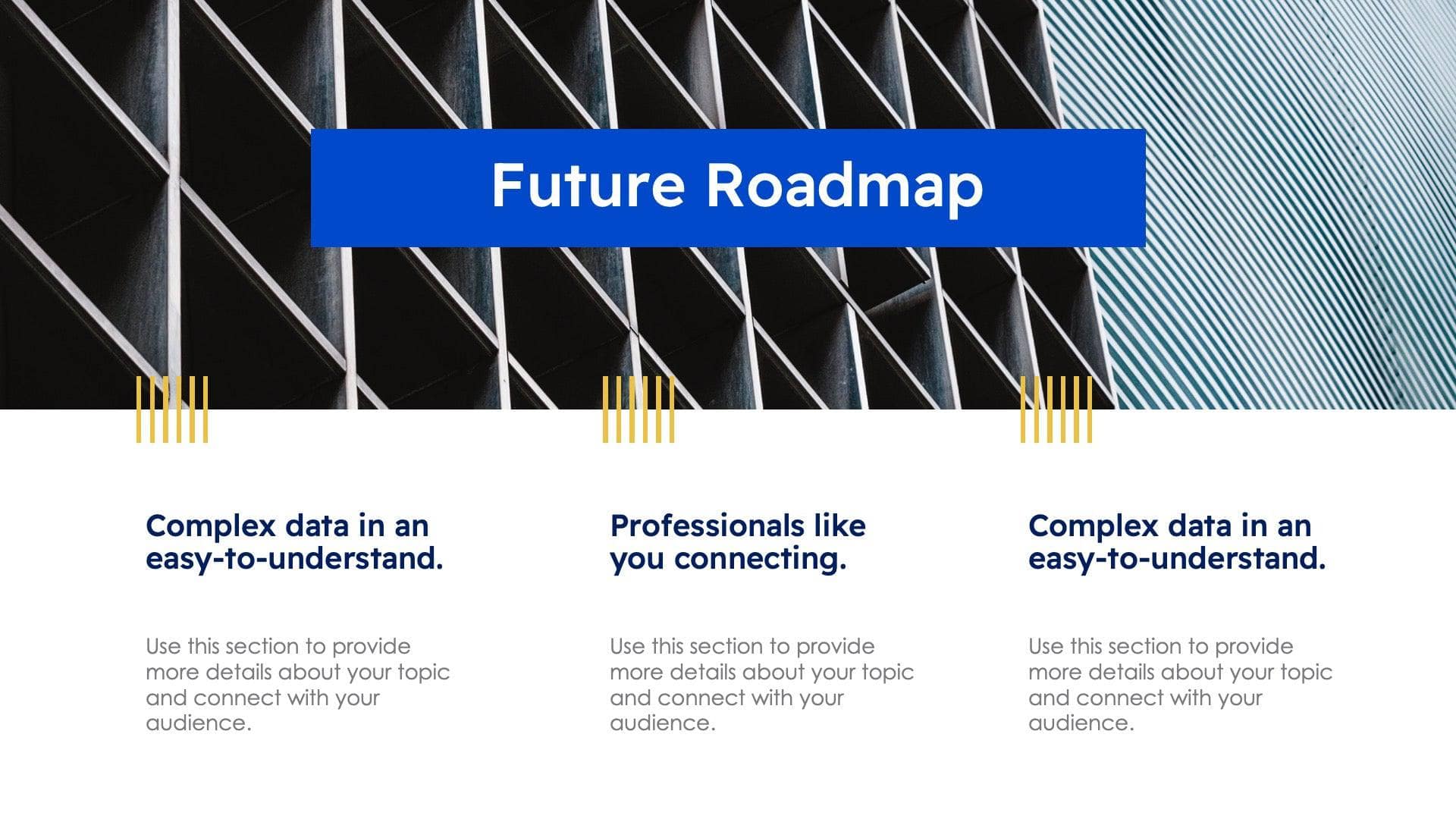 Future Roadmap

Complex data in an easy-to-understand.

Use this section to provide more details about your topic and connect with your audience.

Professionals like you connecting.

Use this section to provide more details about your topic and connect with your audience.

Complex data in an easy-to-understand.

Use this section to provide more details about your topic and connect with your audience.